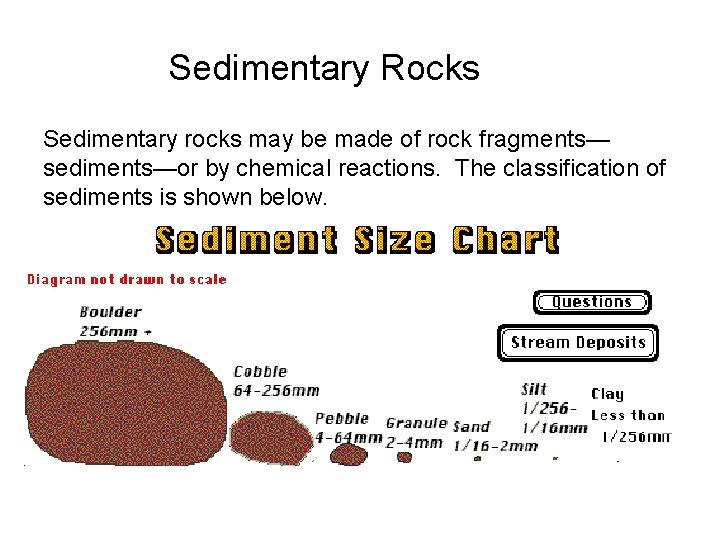 Sedimentary Rocks

Sedimentary rocks may be made of rock fragments—sediments—or by chemical reactions. The classification of sediments is shown below.

Sediment Size Chart

Diagram not drawn to scale

Questions

Stream Deposits

Boulder
256mm +

Cobble
64-256mm

Pebble
4-64mm

Granule
2-4mm

Sand
1/16-2mm

Silt
1/256-
1/16mm

Clay
Less than
1/256mm